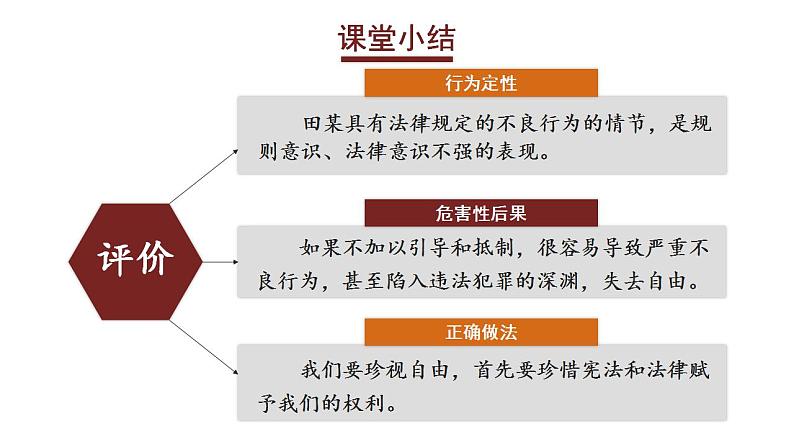 课堂小结

评价

行为定性

田某具有法律规定的不良行为的情节，是规则意识、法律意识不强的表现。

危害性后果

如果不加以引导和抵制，很容易导致严重不良行为，甚至陷入违法犯罪的深渊，失去自由。

正确做法

我们要珍视自由，首先要珍惜宪法和法律赋予我们的权利。